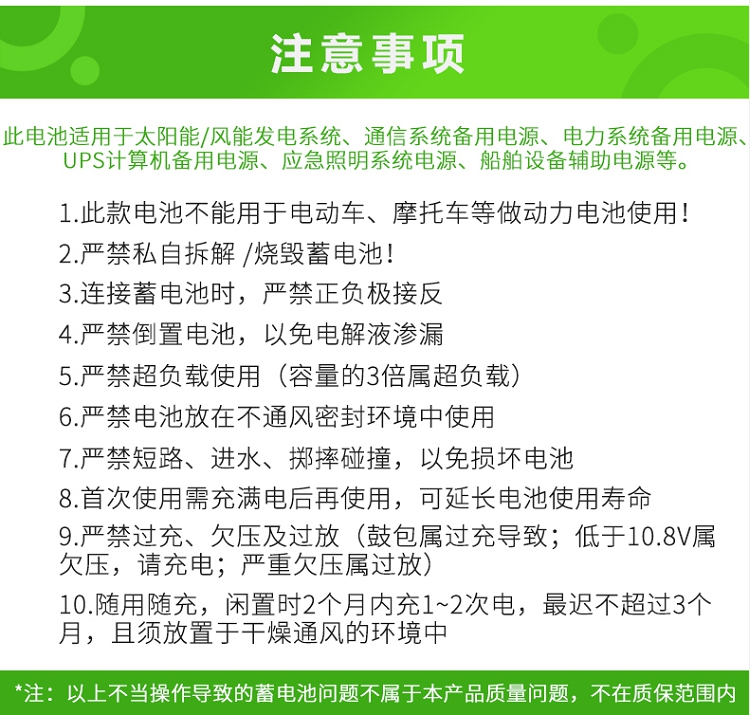 注意事项

此电池适用于太阳能/风能发电系统、通信系统备用电源、电力系统备用电源、UPS计算机备用电源、应急照明系统电源、船舶设备辅助电源等。

1.此款电池不能用于电动车、摩托车等做动力电池使用！

2.严禁私自拆解 /烧毁蓄电池！

3.连接蓄电池时，严禁正负极接反

4.严禁倒置电池，以免电解液渗漏

5.严禁超负载使用（容量的3倍属超负载）

6.严禁电池放在不通风密封环境中使用

7.严禁短路、进水、掷摔碰撞，以免损坏电池

8.首次使用需充满电后再使用，可延长电池使用寿命

9.严禁过充、欠压及过放（鼓包属过充导致；低于10.8V属欠压，请充电；严重欠压属过放）

10.随用随充，闲置时2个月内充1~2次电，最迟不超过3个月，且须放置于干燥通风的环境中

*注：以上不当操作导致的蓄电池问题不属于本产品质量问题，不在质保范围内